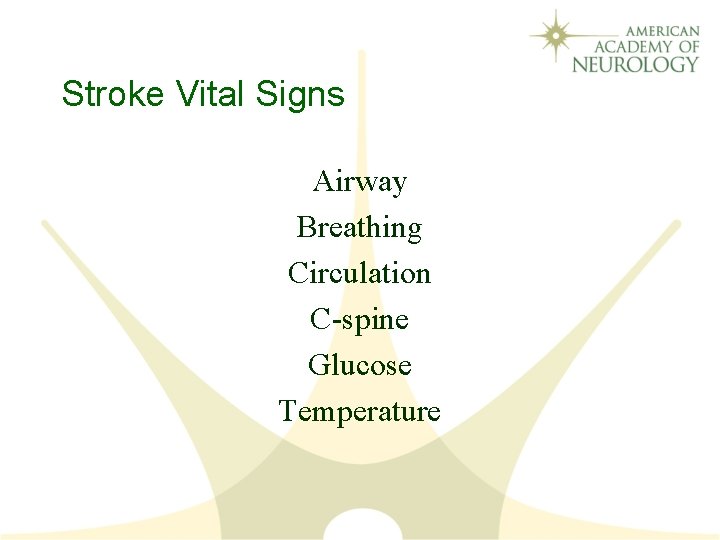 AMERICAN ACADEMY OF NEUROLOGY

Stroke Vital Signs

Airway
Breathing
Circulation
C-spine
Glucose
Temperature